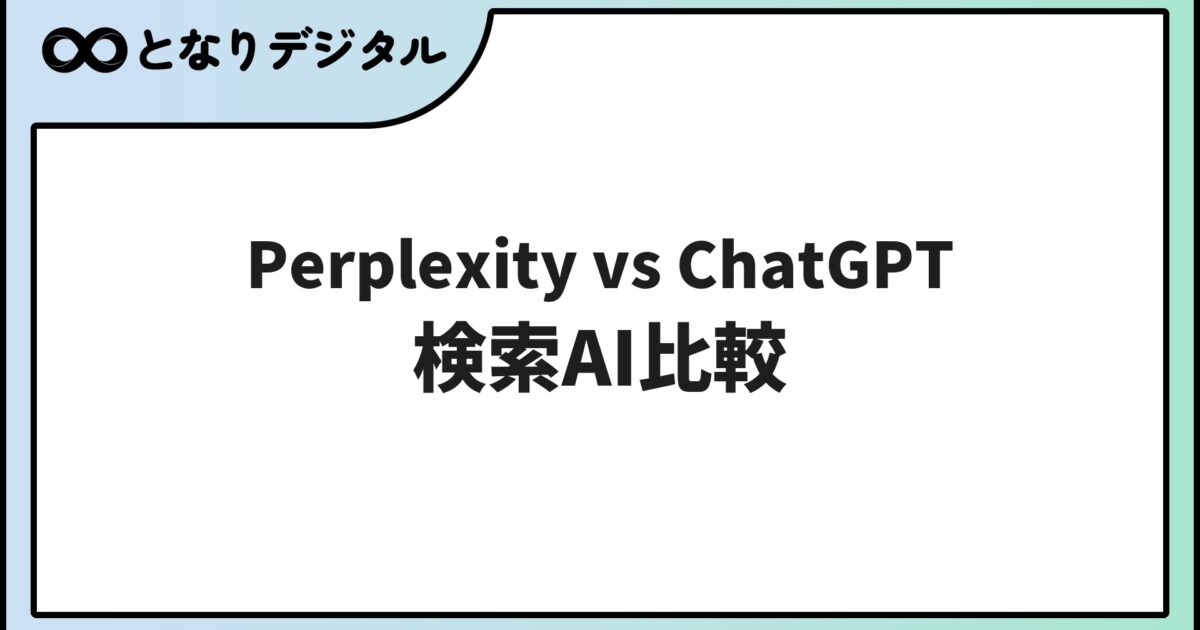 となりデジタル

Perplexity vs ChatGPT
検索AI比較